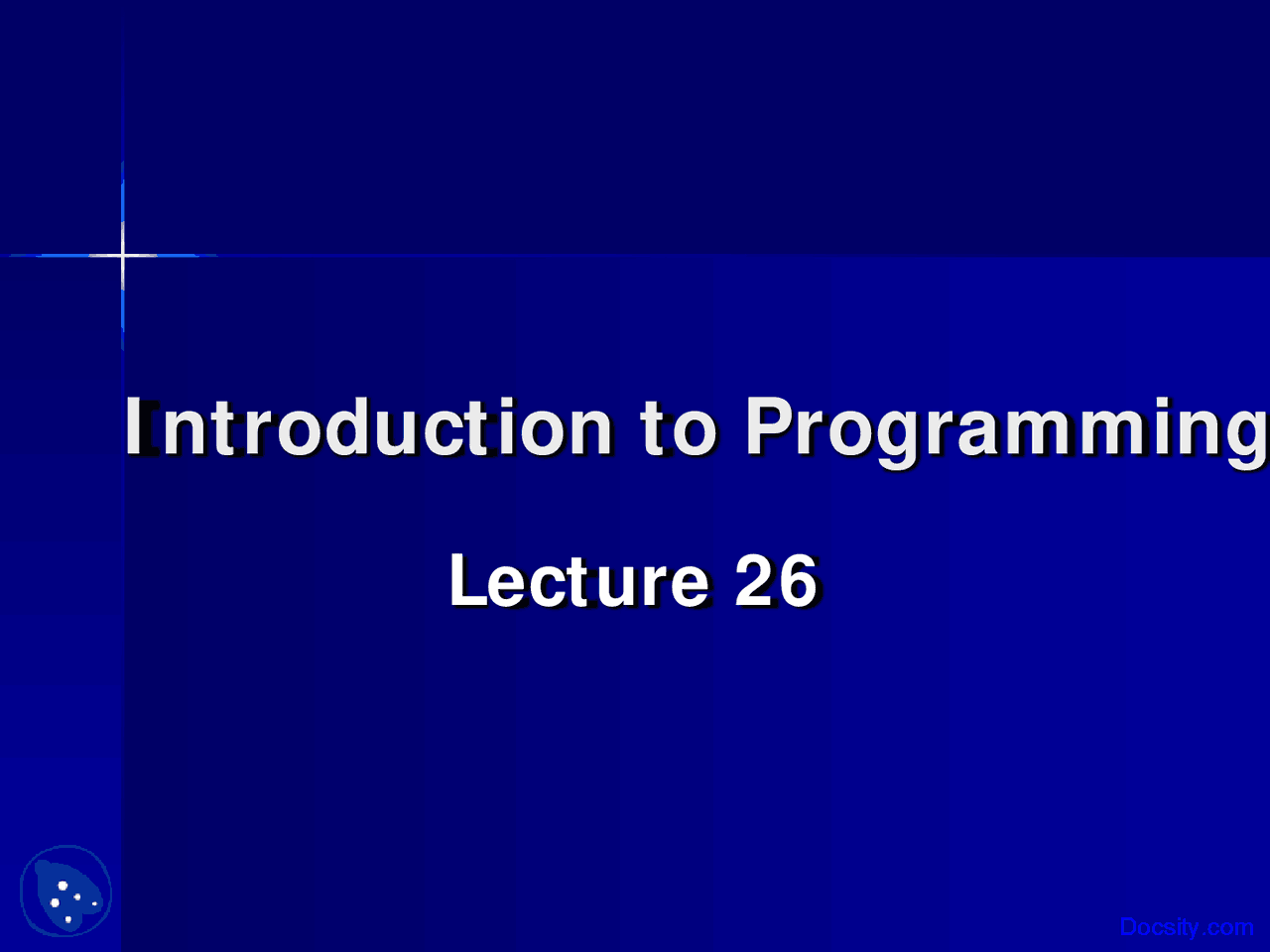 Introduction to Programming

Lecture 26

Docsity.com